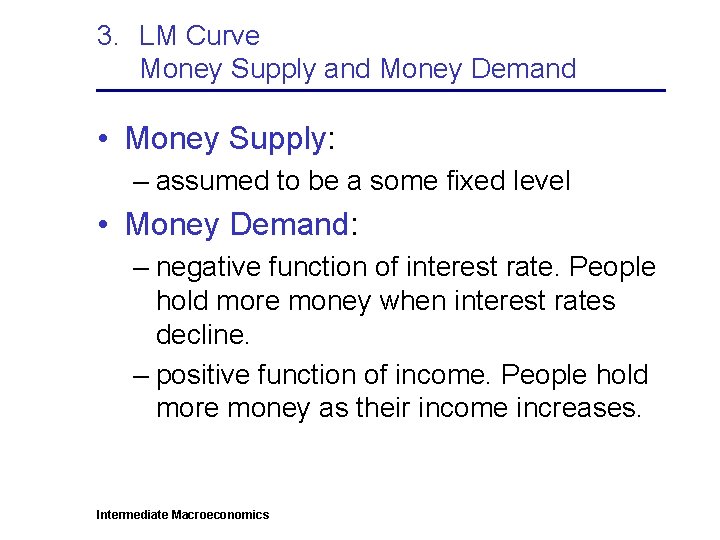 3. LM Curve
Money Supply and Money Demand

• Money Supply:
– assumed to be a some fixed level

• Money Demand:
– negative function of interest rate. People hold more money when interest rates decline.
– positive function of income. People hold more money as their income increases.

Intermediate Macroeconomics